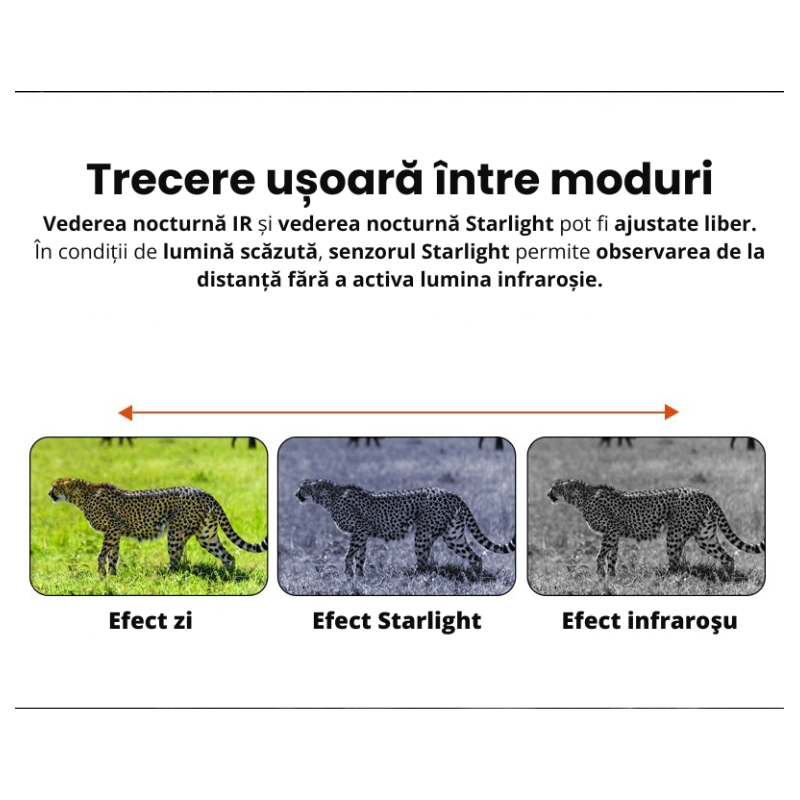 Trecere ușoară între moduri

Vederea nocturnă IR și vederea nocturnă Starlight pot fi ajustate liber. În condiții de lumină scăzută, senzorul Starlight permite observarea de la distanță fără a activa lumina infraroșie.

Efect zi

Efect Starlight

Efect infraroşu